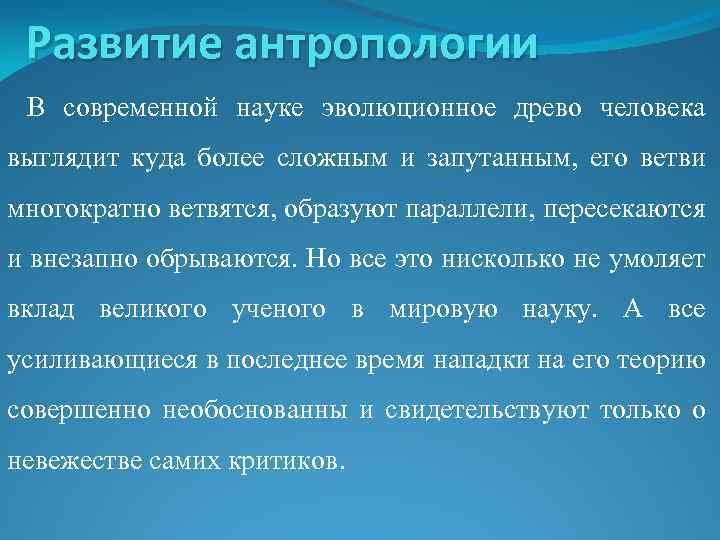 Развитие антропологии

В современной науке эволюционное древо человека выглядит куда более сложным и запутанным, его ветви многократно ветвятся, образуют параллели, пересекаются и внезапно обрываются. Но все это нисколько не умоляет вклад великого ученого в мировую науку. А все усиливающиеся в последнее время нападки на его теорию совершенно необоснованны и свидетельствуют только о невежестве самих критиков.